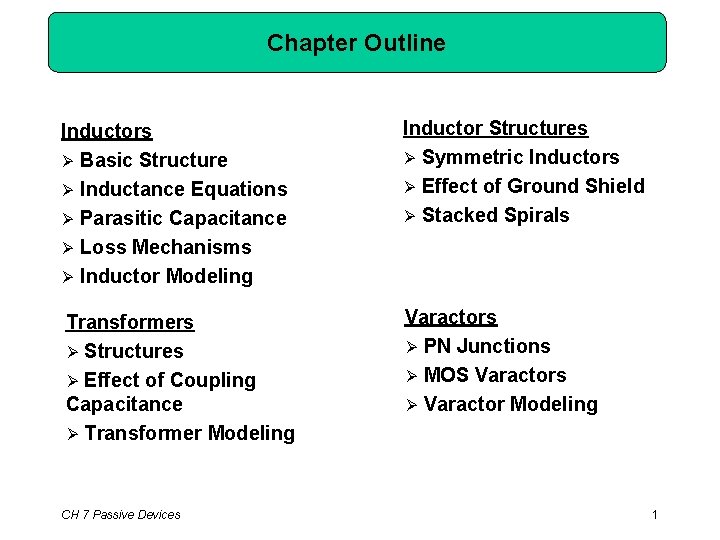 Chapter Outline

Inductors
➢ Basic Structure
➢ Inductance Equations
➢ Parasitic Capacitance
➢ Loss Mechanisms
➢ Inductor Modeling

Transformers
➢ Structures
➢ Effect of Coupling Capacitance
➢ Transformer Modeling

Inductor Structures
➢ Symmetric Inductors
➢ Effect of Ground Shield
➢ Stacked Spirals

Varactors
➢ PN Junctions
➢ MOS Varactors
➢ Varactor Modeling

CH 7 Passive Devices

1